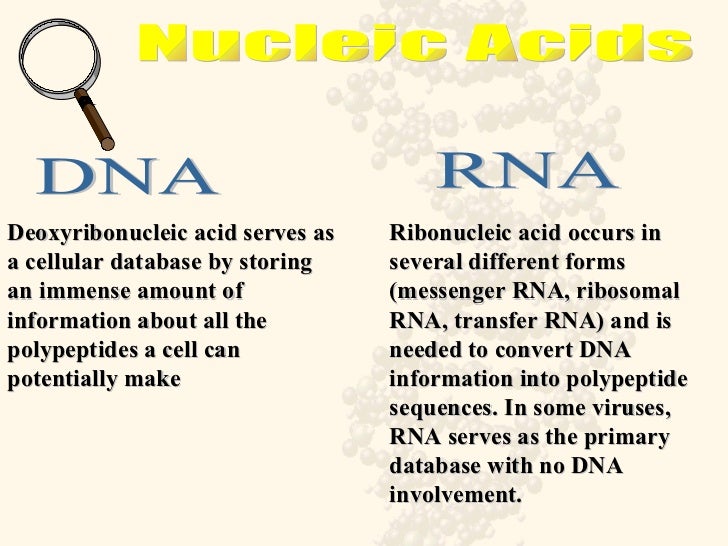 Nucleic Acids

DNA

Deoxyribonucleic acid serves as a cellular database by storing an immense amount of information about all the polypeptides a cell can potentially make

RNA

Ribonucleic acid occurs in several different forms (messenger RNA, ribosomal RNA, transfer RNA) and is needed to convert DNA information into polypeptide sequences. In some viruses, RNA serves as the primary database with no DNA involvement.